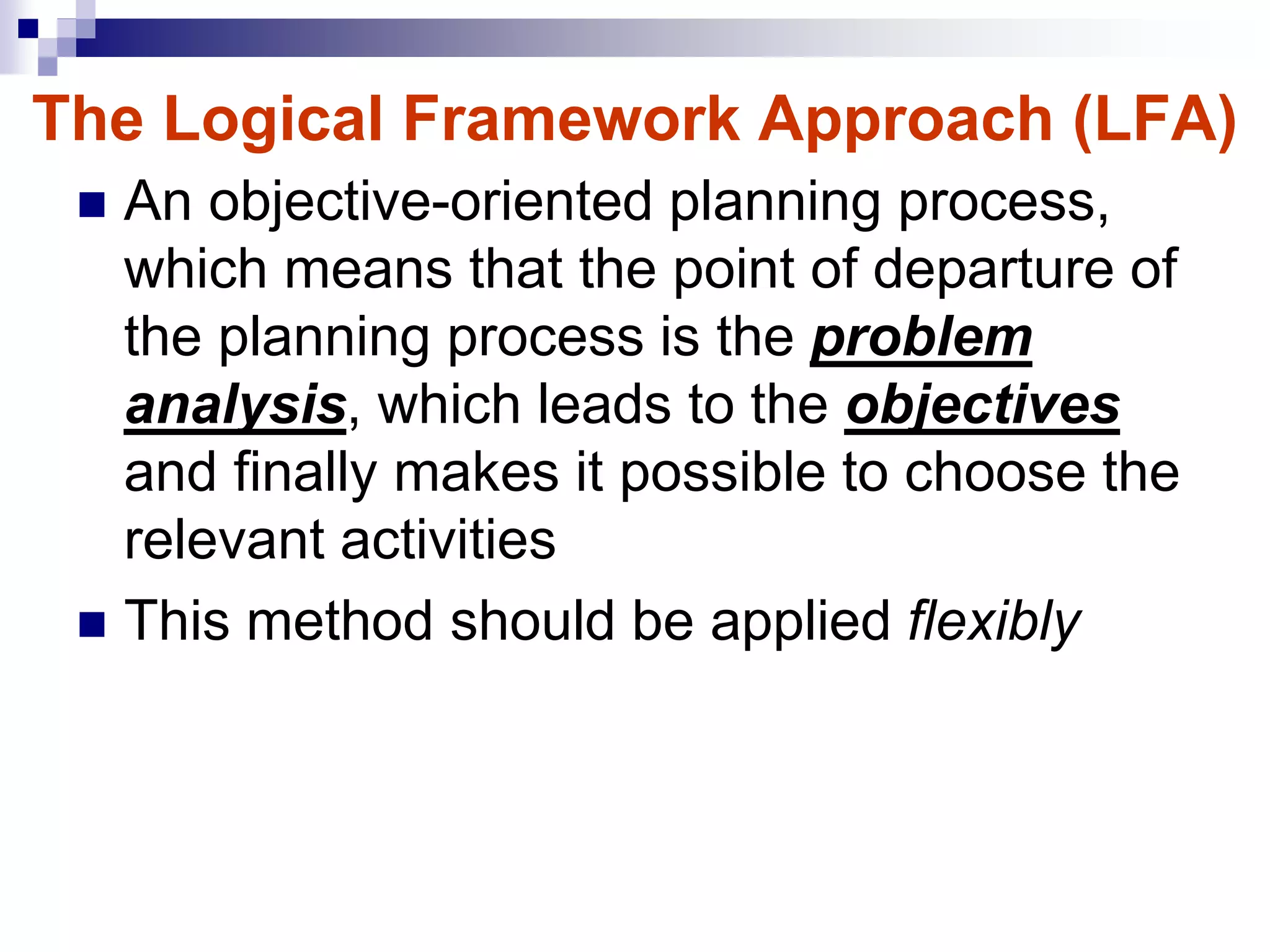 The Logical Framework Approach (LFA)

An objective-oriented planning process, which means that the point of departure of the planning process is the problem analysis, which leads to the objectives and finally makes it possible to choose the relevant activities

This method should be applied flexibly